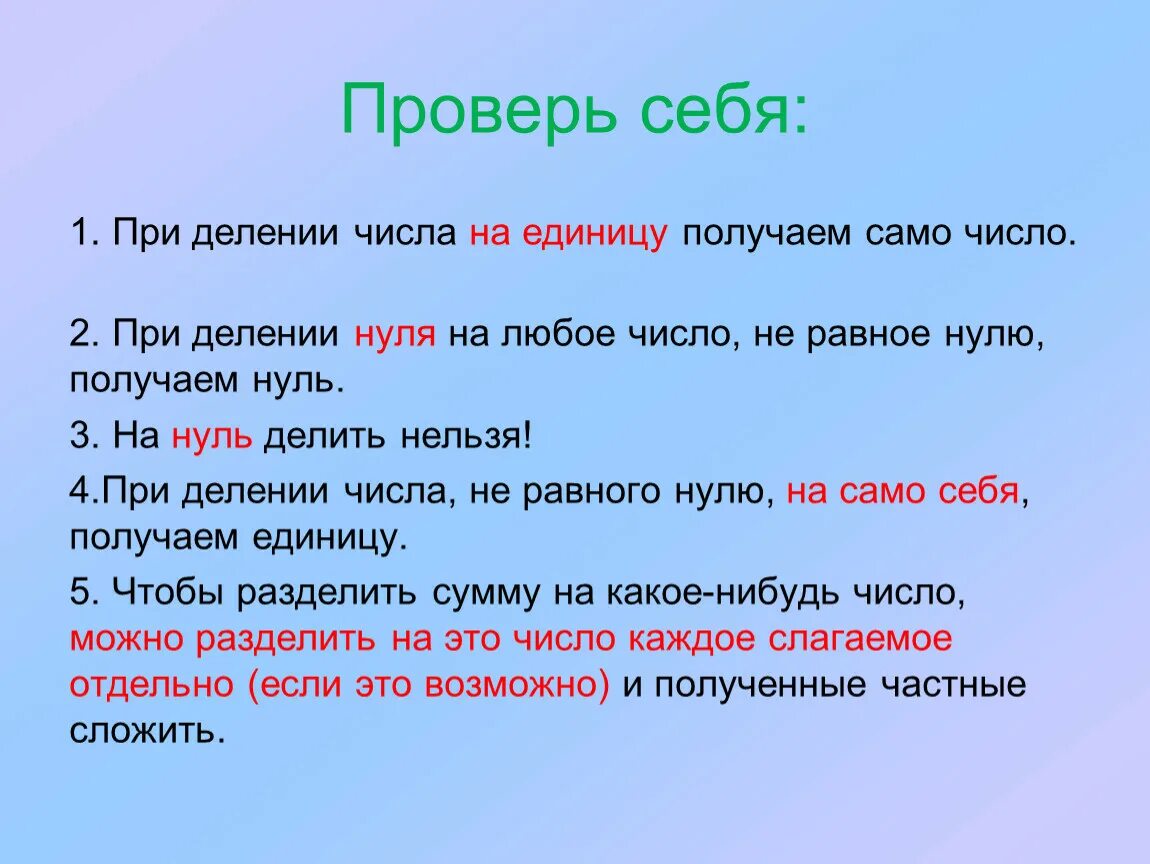 Проверь себя:

1. При делении числа на единицу получаем само число.

2. При делении нуля на любое число, не равное нулю, получаем нуль.

3. На нуль делить нельзя!

4.При делении числа, не равного нулю, на само себя, получаем единицу.

5. Чтобы разделить сумму на какое-нибудь число, можно разделить на это число каждое слагаемое отдельно (если это возможно) и полученные частные сложить.